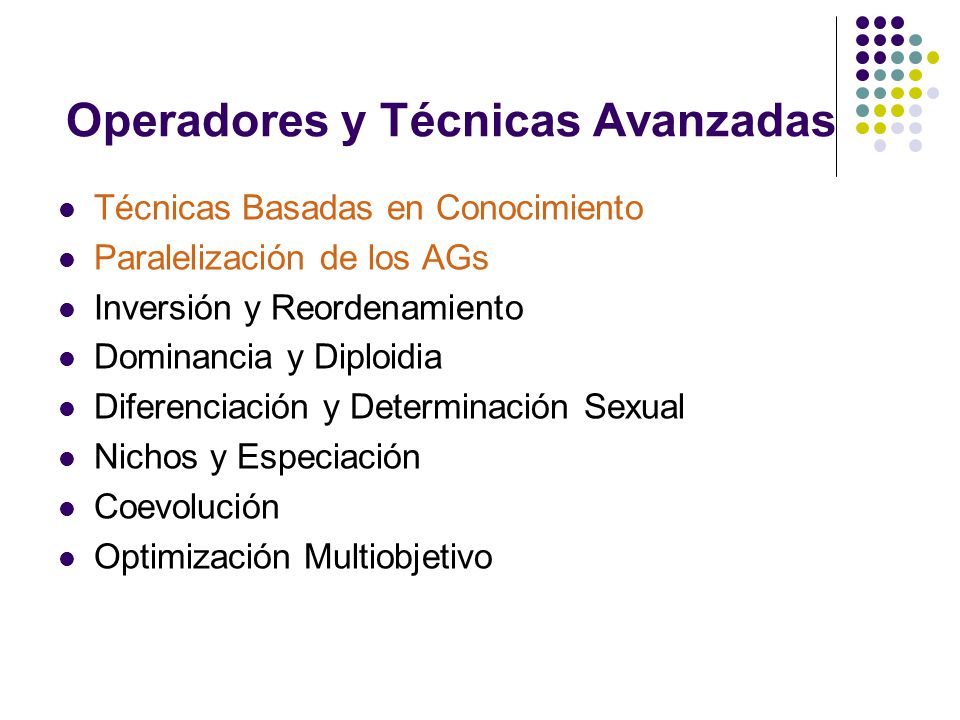 Operadores y Técnicas Avanzadas

- Técnicas Basadas en Conocimiento
- Paralelización de los AGs
- Inversión y Reordenamiento
- Dominancia y Diploidia
- Diferenciación y Determinación Sexual
- Nichos y Especiación
- Coevolución
- Optimización Multiobjetivo